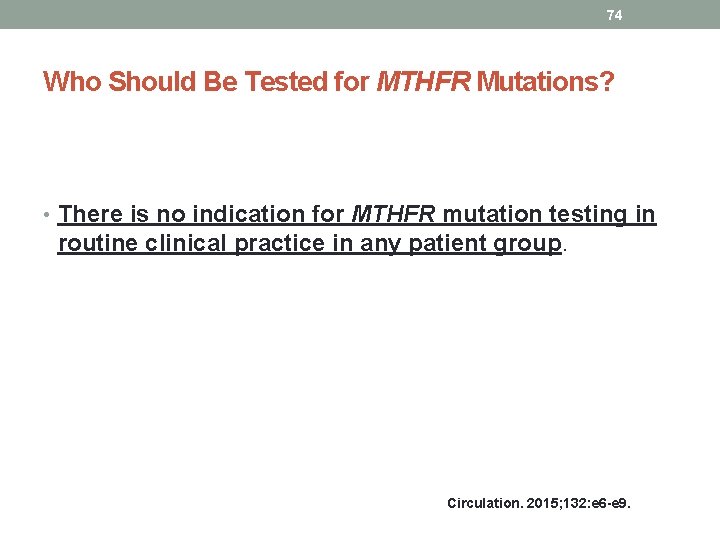 74

Who Should Be Tested for MTHFR Mutations?

• There is no indication for MTHFR mutation testing in routine clinical practice in any patient group.

Circulation. 2015;132:e6-e9.